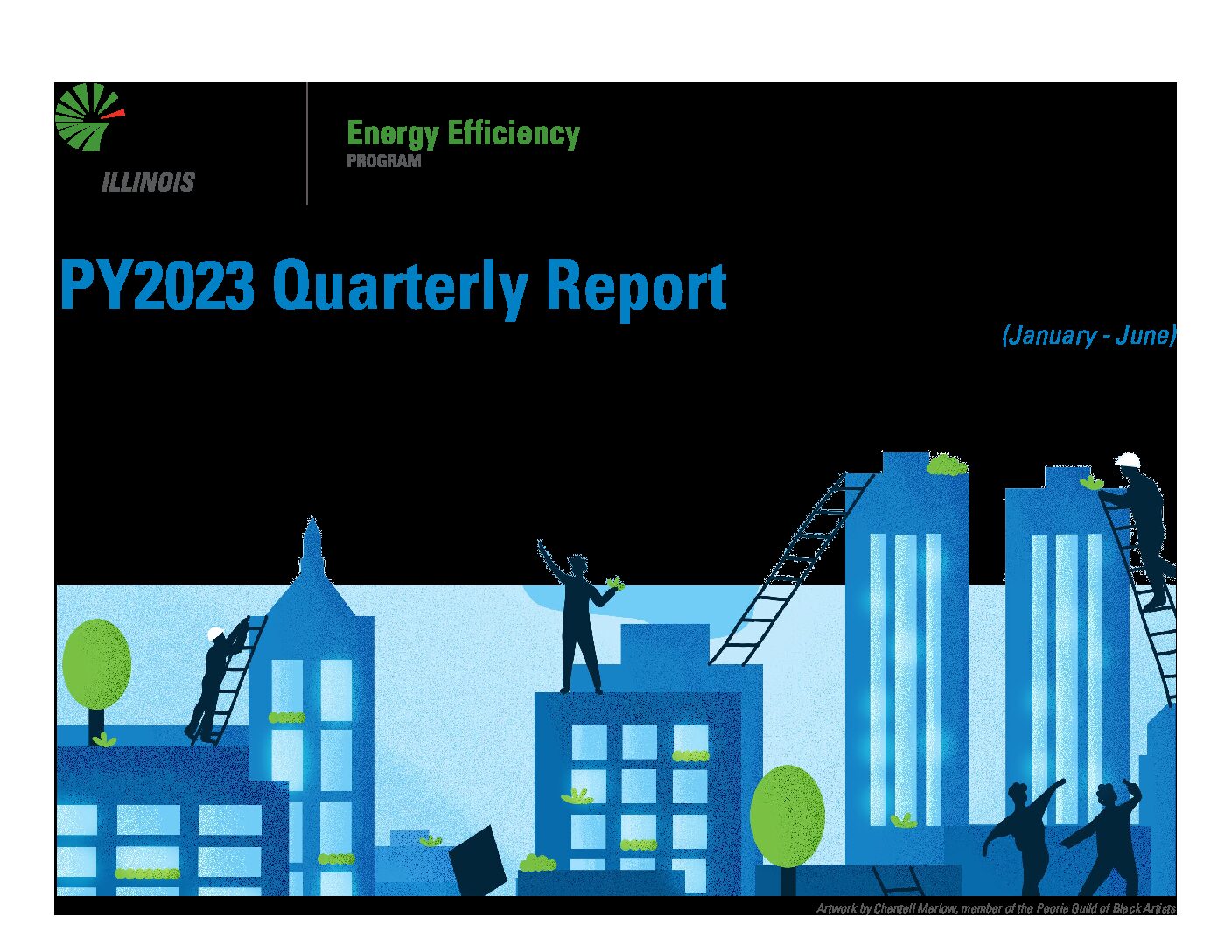 ILLINOIS

Energy Efficiency
PROGRAM

PY2023 Quarterly Report

(January - June)

Artwork by Chantell Marlow, member of the Peoria Guild of Black Artists